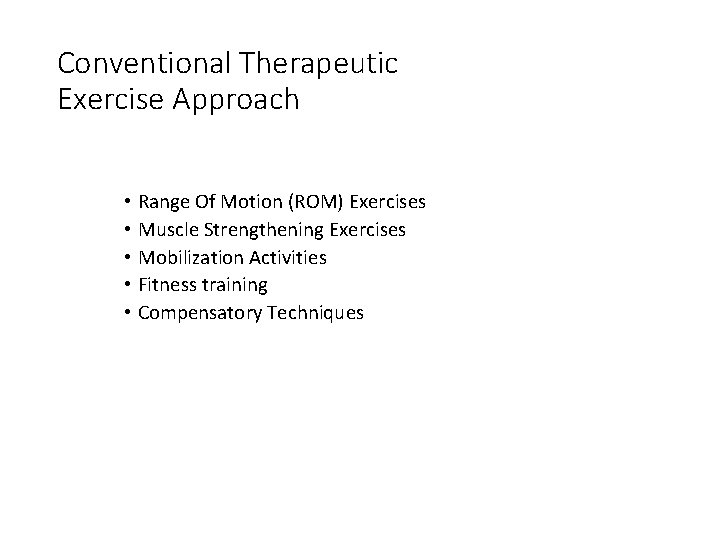 Conventional Therapeutic Exercise Approach

• Range Of Motion (ROM) Exercises
• Muscle Strengthening Exercises
• Mobilization Activities
• Fitness training
• Compensatory Techniques